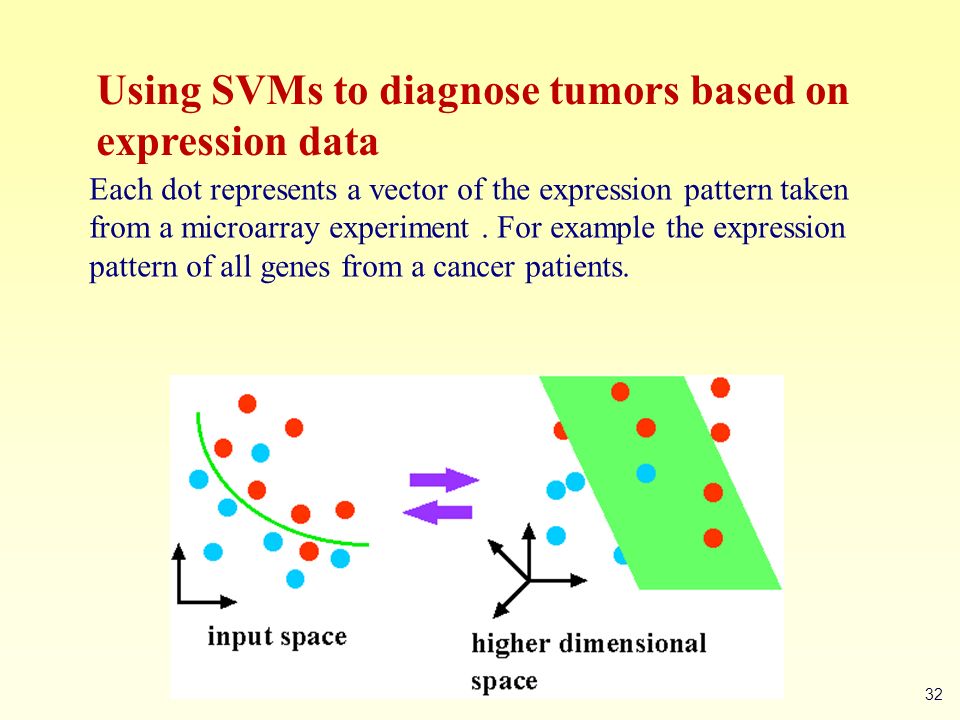 Using SVMs to diagnose tumors based on expression data

Each dot represents a vector of the expression pattern taken from a microarray experiment . For example the expression pattern of all genes from a cancer patients.

input space

higher dimensional space

32